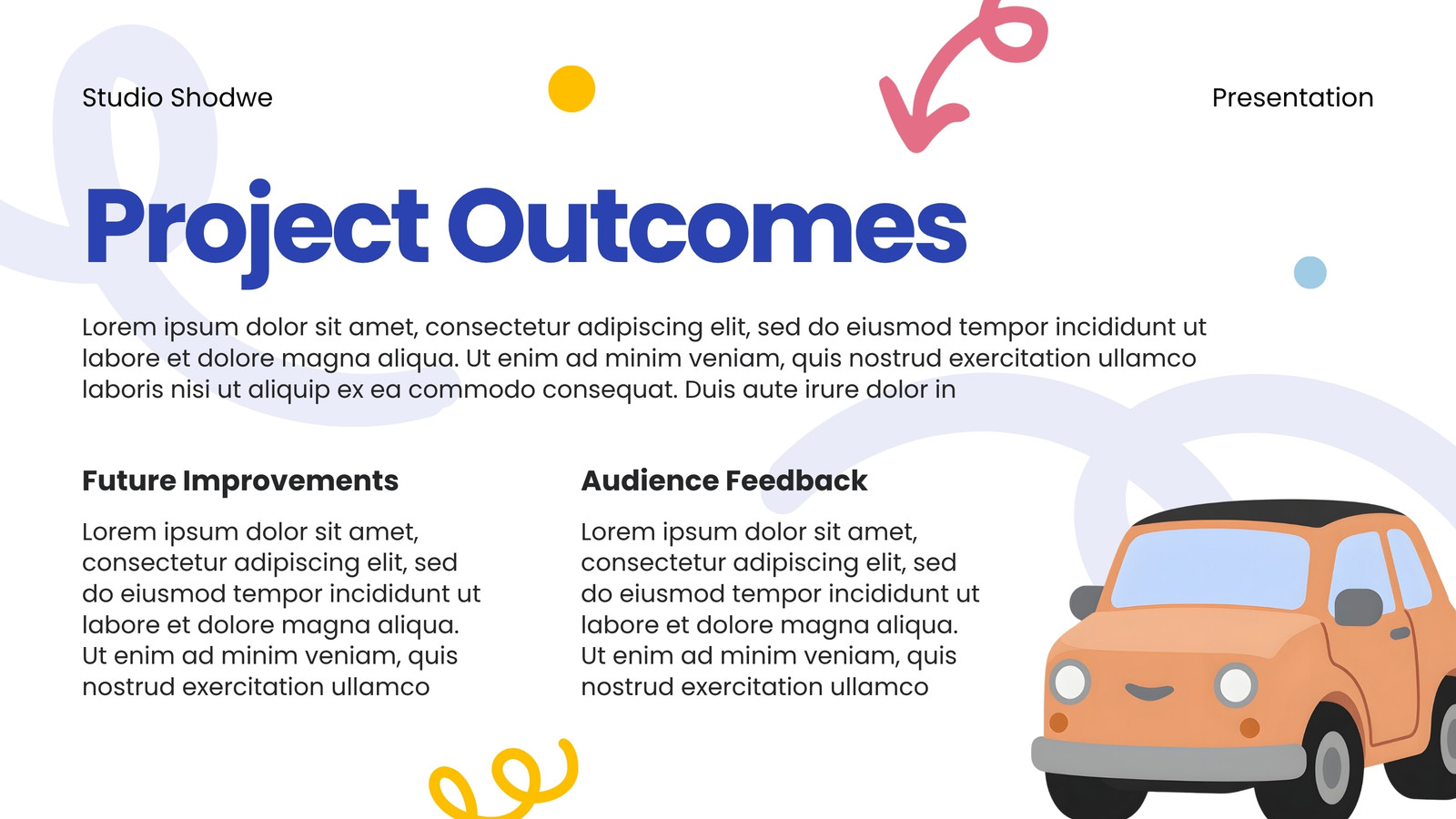 Studio Shodwe

Presentation

Project Outcomes

Lorem ipsum dolor sit amet, consectetur adipiscing elit, sed do eiusmod tempor incididunt ut labore et dolore magna aliqua. Ut enim ad minim veniam, quis nostrud exercitation ullamco laboris nisi ut aliquip ex ea commodo consequat. Duis aute irure dolor in

Future Improvements

Lorem ipsum dolor sit amet, consectetur adipiscing elit, sed do eiusmod tempor incididunt ut labore et dolore magna aliqua. Ut enim ad minim veniam, quis nostrud exercitation ullamco

Audience Feedback

Lorem ipsum dolor sit amet, consectetur adipiscing elit, sed do eiusmod tempor incididunt ut labore et dolore magna aliqua. Ut enim ad minim veniam, quis nostrud exercitation ullamco